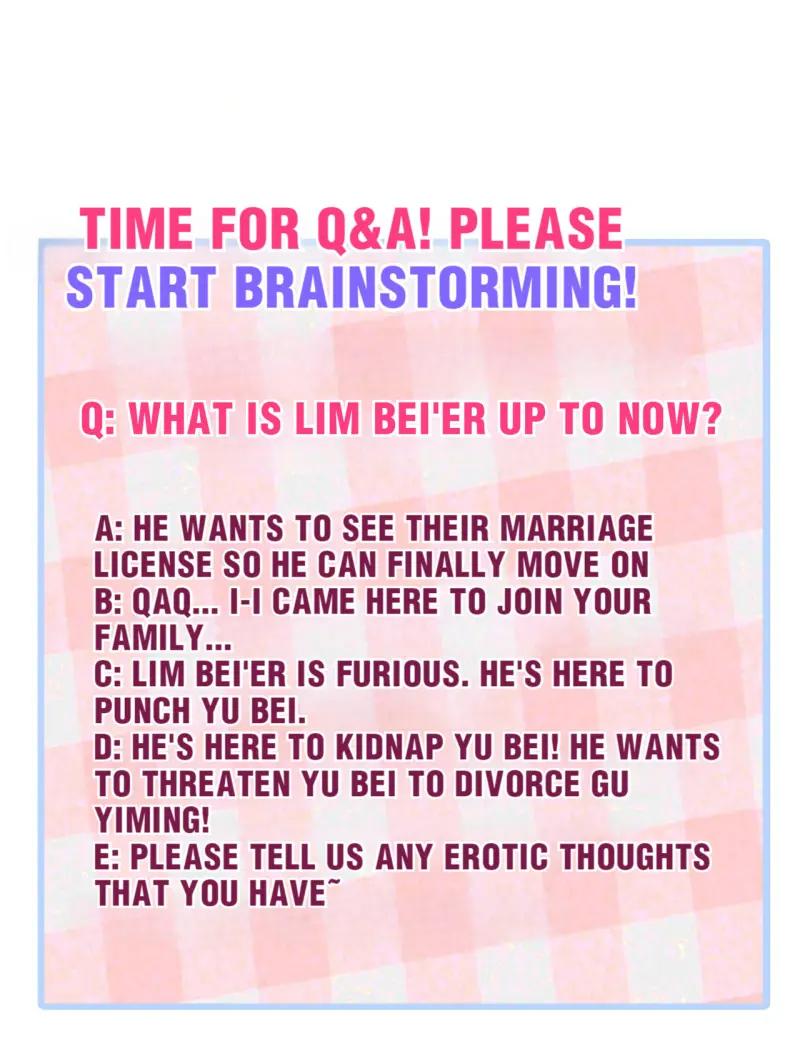 TIME FOR Q&A! PLEASE START BRAINSTORMING!

Q: WHAT IS LIM BEI'ER UP TO NOW?

A: HE WANTS TO SEE THEIR MARRIAGE LICENSE SO HE CAN FINALLY MOVE ON
B: QAQ... I-I CAME HERE TO JOIN YOUR FAMILY...
C: LIM BEI'ER IS FURIOUS. HE'S HERE TO PUNCH YU BEI.
D: HE'S HERE TO KIDNAP YU BEI! HE WANTS TO THREATEN YU BEI TO DIVORCE GU YIMING!
E: PLEASE TELL US ANY EROTIC THOUGHTS THAT YOU HAVE~